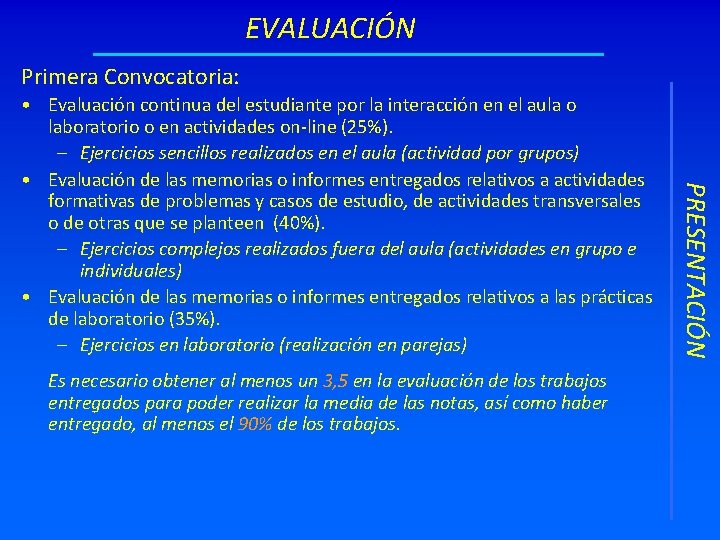 EVALUACIÓN

Primera Convocatoria:

• Evaluación continua del estudiante por la interacción en el aula o laboratorio o en actividades on-line (25%).
– Ejercicios sencillos realizados en el aula (actividad por grupos)

• Evaluación de las memorias o informes entregados relativos a actividades formativas de problemas y casos de estudio, de actividades transversales o de otras que se planteen (40%).
– Ejercicios complejos realizados fuera del aula (actividades en grupo e individuales)

• Evaluación de las memorias o informes entregados relativos a las prácticas de laboratorio (35%).
– Ejercicios en laboratorio (realización en parejas)

Es necesario obtener al menos un 3,5 en la evaluación de los trabajos entregados para poder realizar la media de las notas, así como haber entregado, al menos el 90% de los trabajos.

PRESENTACIÓN